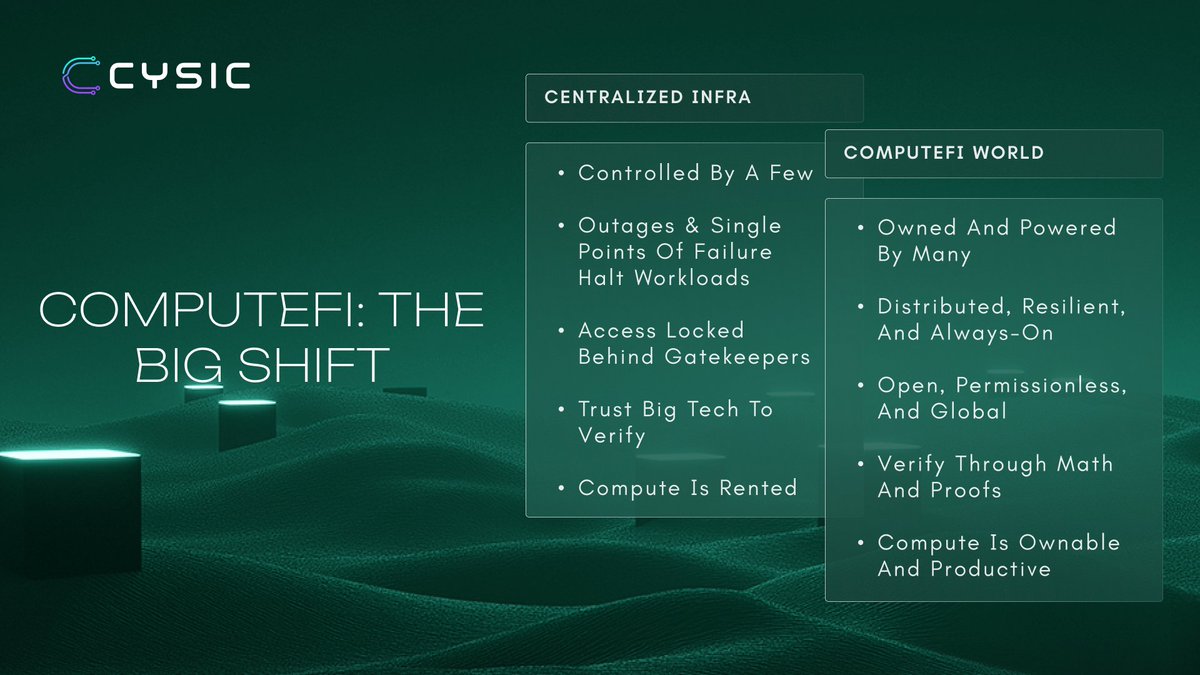 CYSIC

COMPUTEFI: THE BIG SHIFT

CENTRALIZED INFRA

• Controlled By A Few
• Outages & Single Points Of Failure Halt Workloads
• Access Locked Behind Gatekeepers
• Trust Big Tech To Verify
• Compute Is Rented

COMPUTEFI WORLD

• Owned And Powered By Many
• Distributed, Resilient, And Always-On
• Open, Permissionless, And Global
• Verify Through Math And Proofs
• Compute Is Ownable And Productive